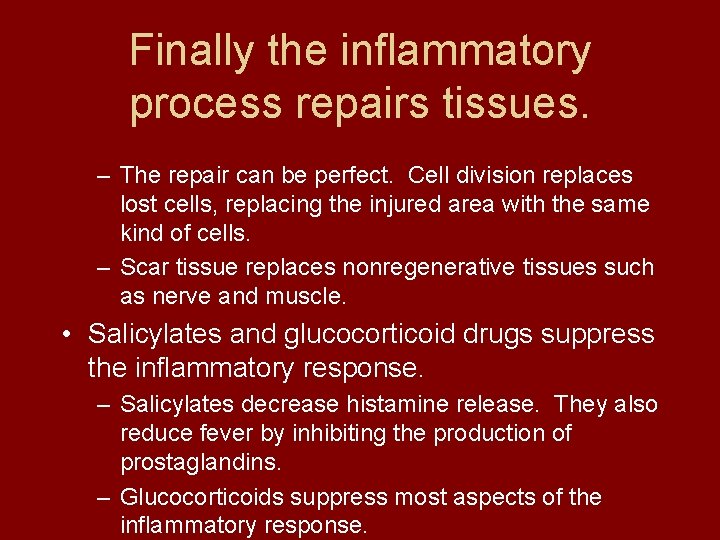 Finally the inflammatory process repairs tissues.

– The repair can be perfect. Cell division replaces lost cells, replacing the injured area with the same kind of cells.

– Scar tissue replaces nonregenerative tissues such as nerve and muscle.

• Salicylates and glucocorticoid drugs suppress the inflammatory response.

– Salicylates decrease histamine release. They also reduce fever by inhibiting the production of prostaglandins.

– Glucocorticoids suppress most aspects of the inflammatory response.